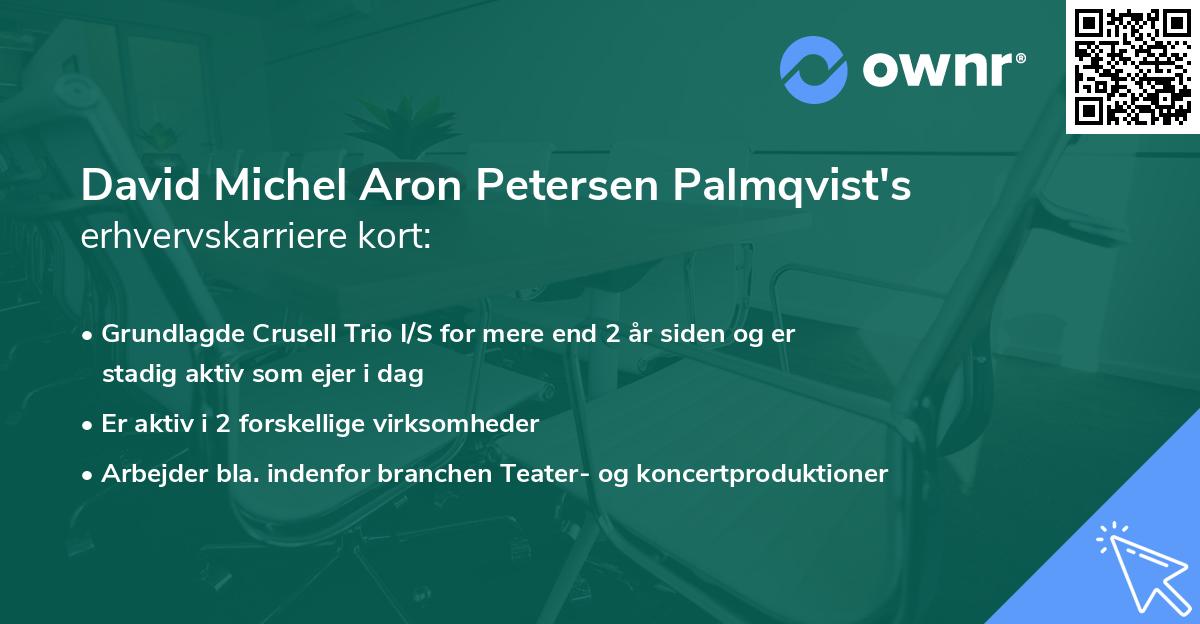 ownr®

David Michel Aron Petersen Palmqvist's erhvervskarriere kort:

• Grundlagde Crusell Trio I/S for mere end 2 år siden og er stadig aktiv som ejer i dag

• Er aktiv i 2 forskellige virksomheder

• Arbejder bla. indenfor branchen Teater- og koncertproduktioner